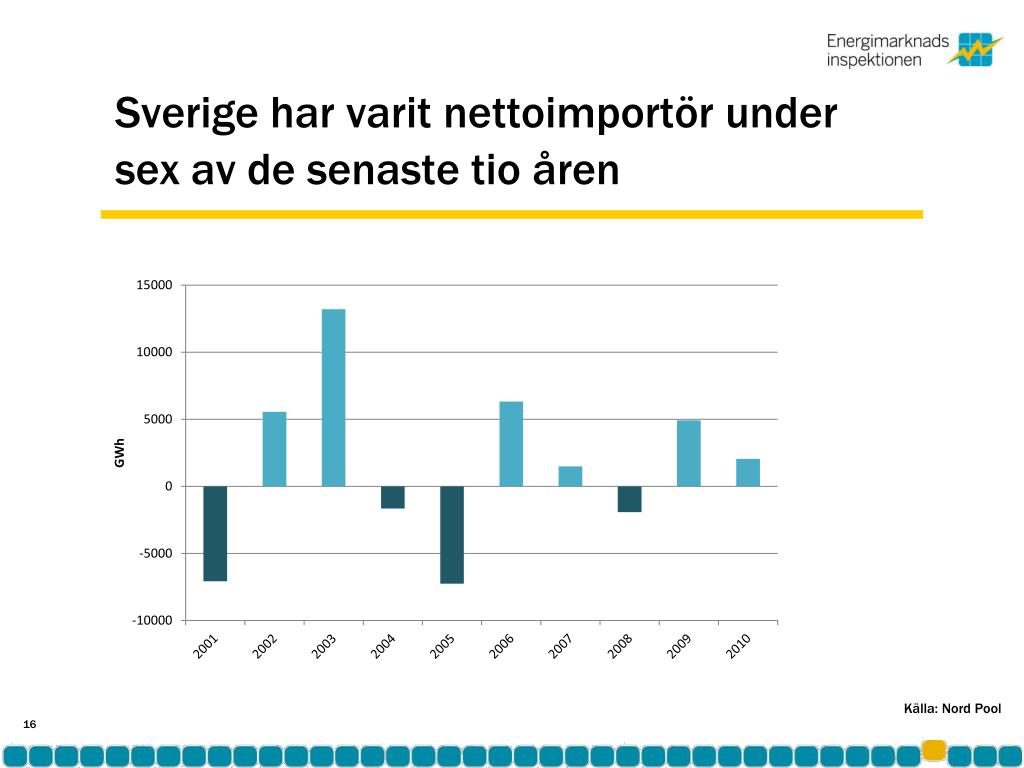 Energimarknads inspektionen

Sverige har varit nettoimportör under sex av de senaste tio åren

15000
10000
5000
0
-5000
-10000

GWh

2001 2002 2003 2004 2005 2006 2007 2008 2009 2010

Källa: Nord Pool

16